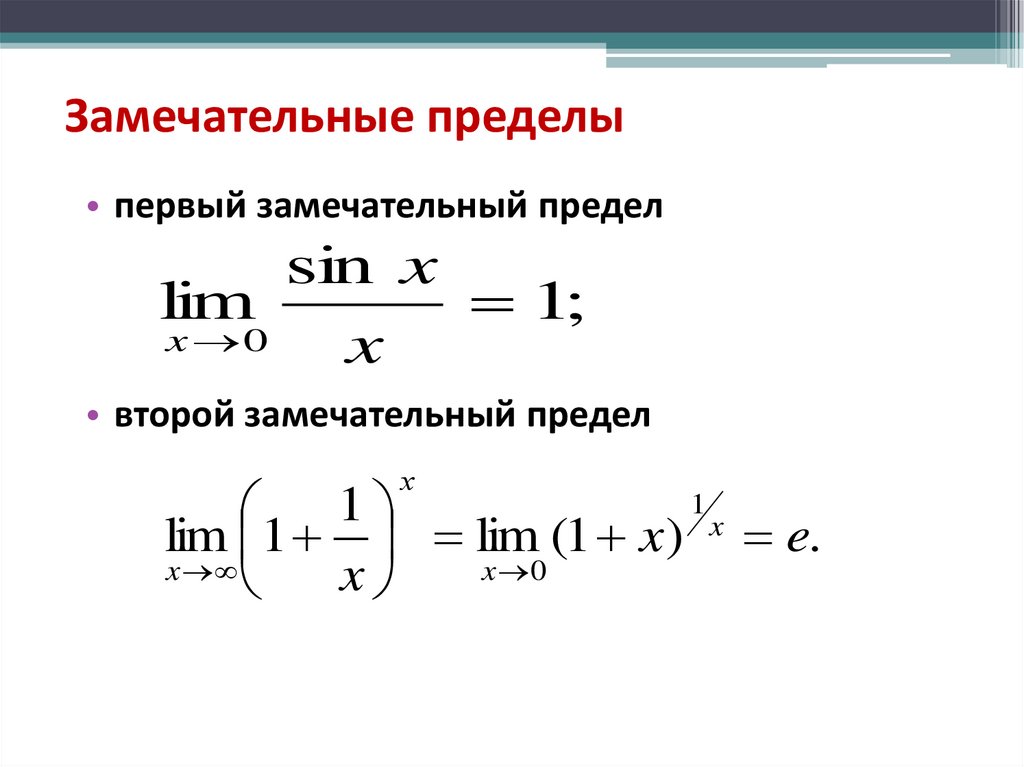 Замечательные пределы

• первый замечательный предел

$\lim_{x \to 0} \frac{\sin x}{x} = 1;$

• второй замечательный предел

$\lim_{x \to \infty} \left(1 + \frac{1}{x}\right)^x = \lim_{x \to 0} (1 + x)^{1/x} = e.$